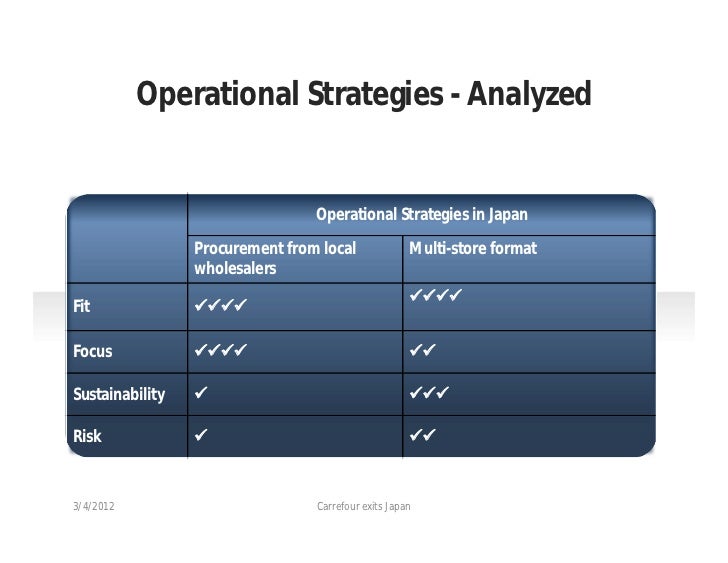 Operational Strategies - Analyzed

| | Operational Strategies in Japan | |
|---|---|---|
| | Procurement from local wholesalers | Multi-store format |
| Fit | ✓✓✓✓ | ✓✓✓✓ |
| Focus | ✓✓✓✓ | ✓✓ |
| Sustainability | ✓ | ✓✓✓ |
| Risk | ✓ | ✓✓ |

3/4/2012

Carrefour exits Japan